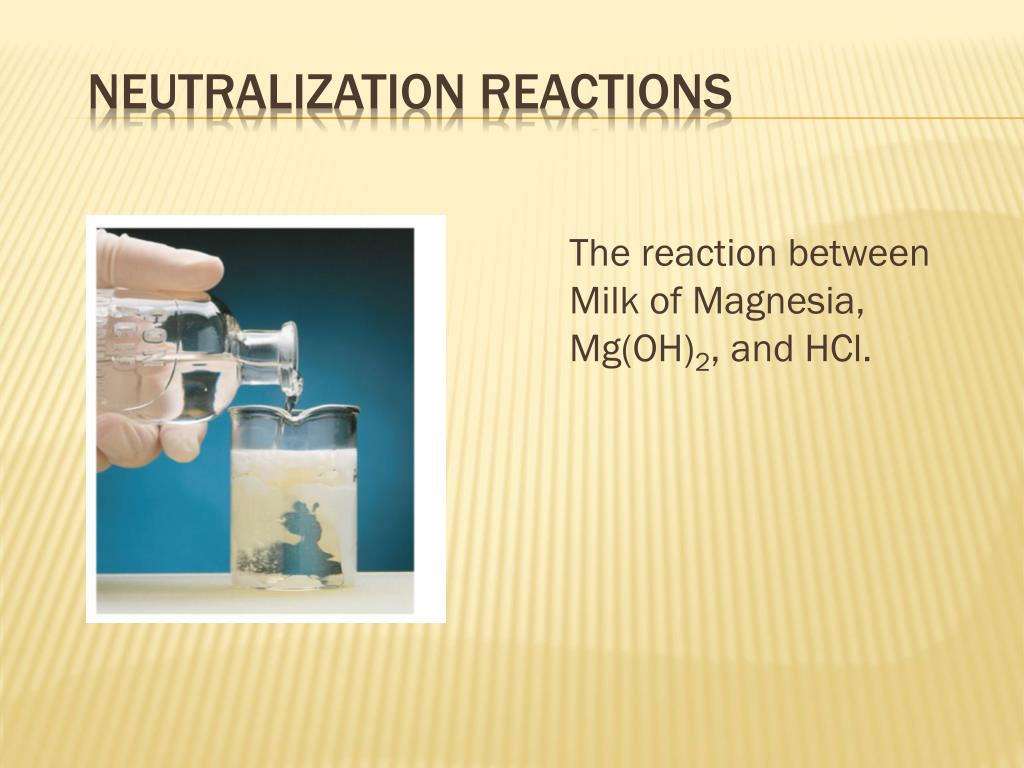 NEUTRALIZATION REACTIONS

The reaction between Milk of Magnesia, $Mg(OH)_2$, and HCl.